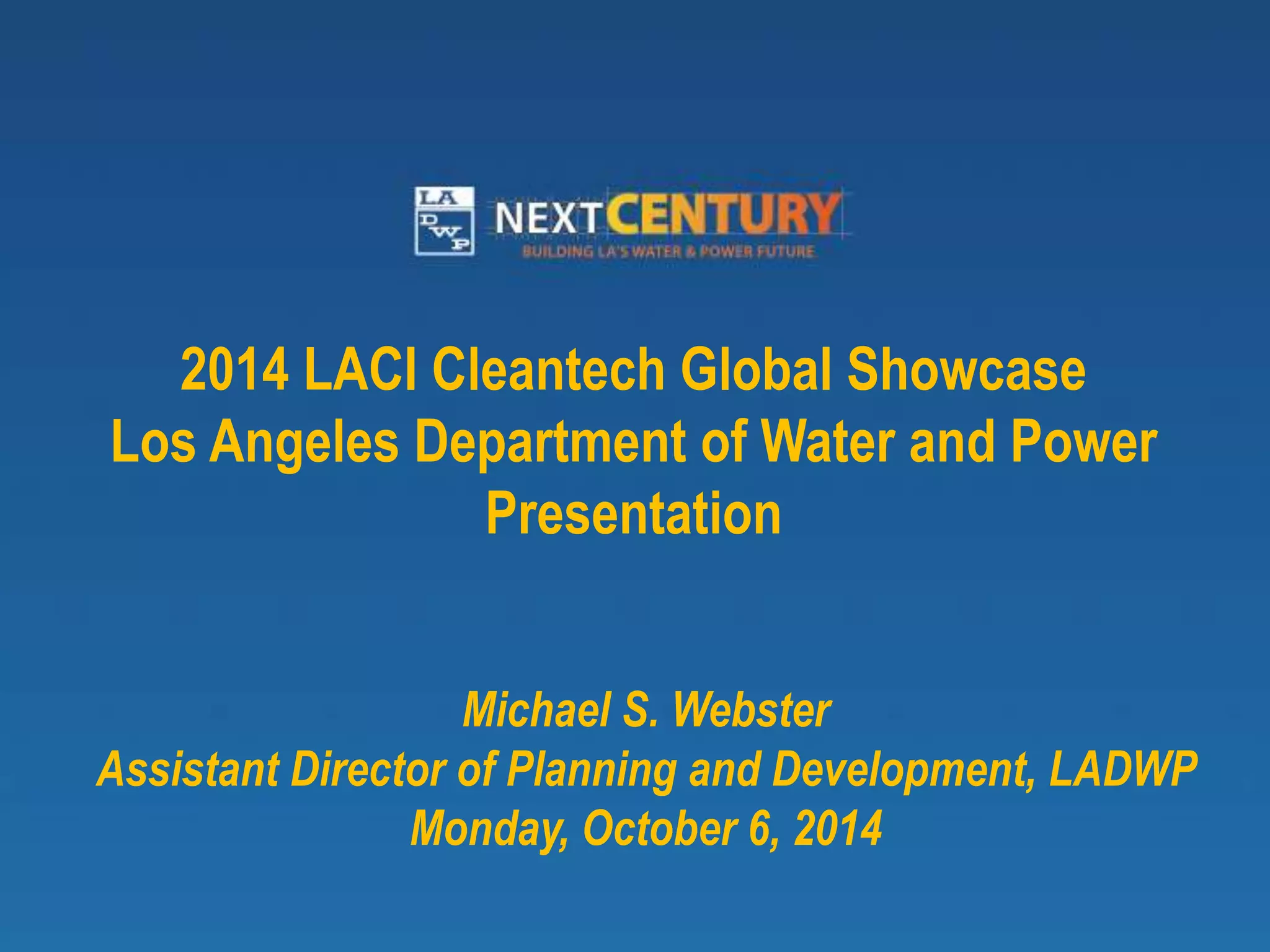 LA
D
W
P

NEXTCENTURY
BUILDING LA'S WATER & POWER FUTURE

2014 LACI Cleantech Global Showcase
Los Angeles Department of Water and Power Presentation

Michael S. Webster
Assistant Director of Planning and Development, LADWP
Monday, October 6, 2014